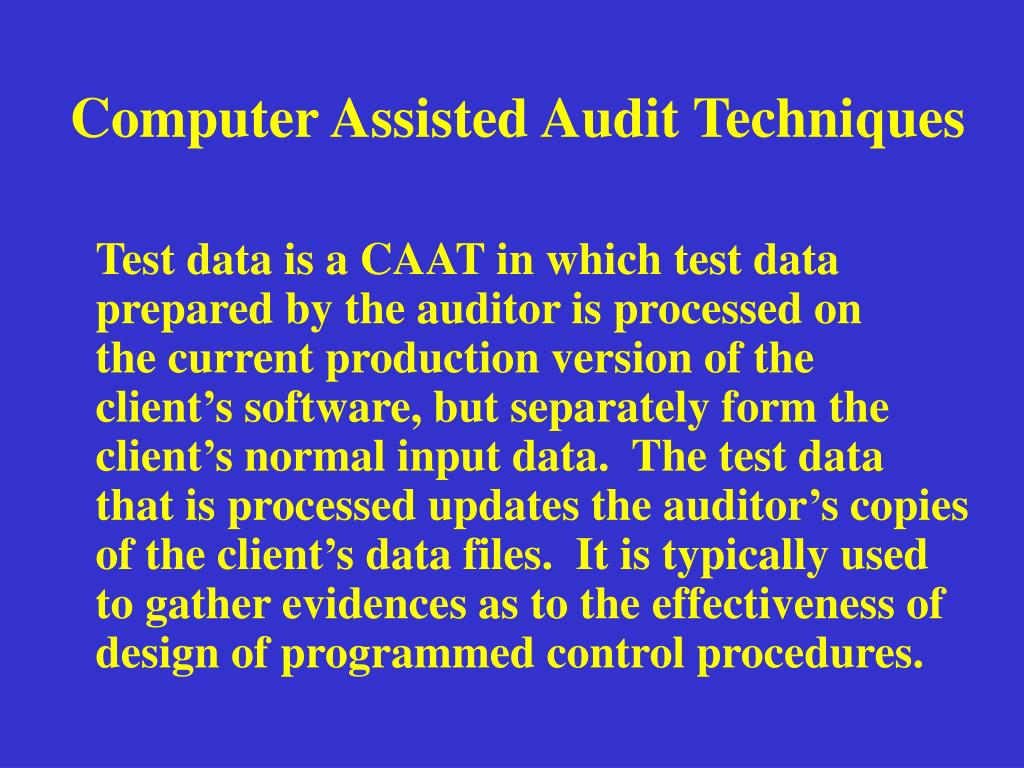 Computer Assisted Audit Techniques

Test data is a CAAT in which test data prepared by the auditor is processed on the current production version of the client’s software, but separately form the client’s normal input data. The test data that is processed updates the auditor’s copies of the client’s data files. It is typically used to gather evidences as to the effectiveness of design of programmed control procedures.